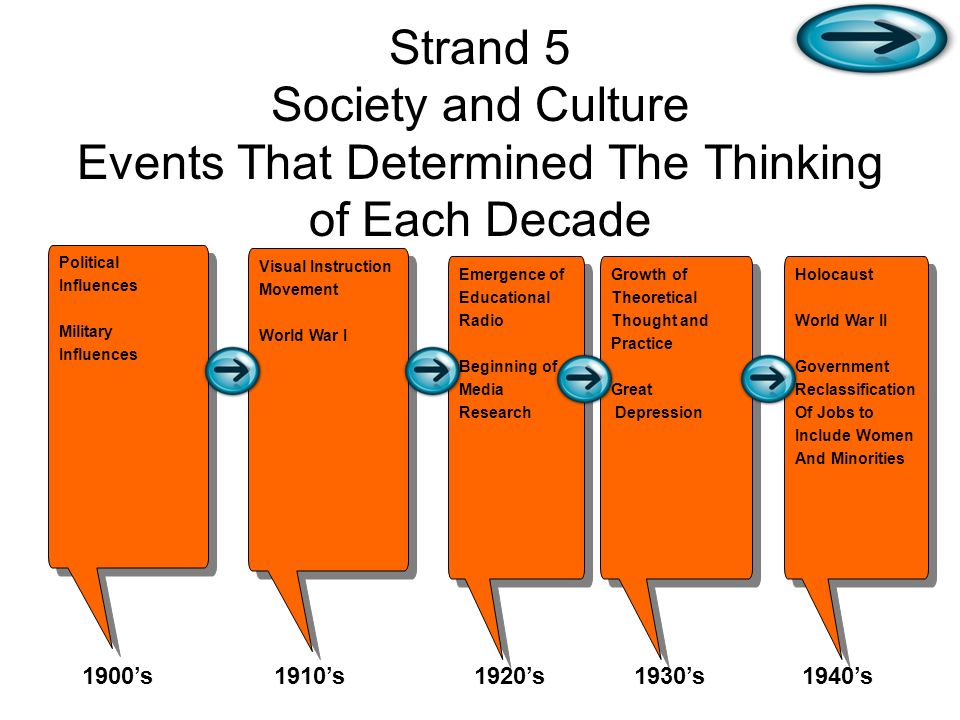 Strand 5
Society and Culture
Events That Determined The Thinking of Each Decade

Political Influences

Military Influences

Visual Instruction Movement

World War I

Emergence of Educational Radio

Beginning of Media Research

Growth of Theoretical Thought and Practice

Great Depression

Holocaust

World War II

Government Reclassification Of Jobs to Include Women And Minorities

1900's

1910's

1920's

1930's

1940's